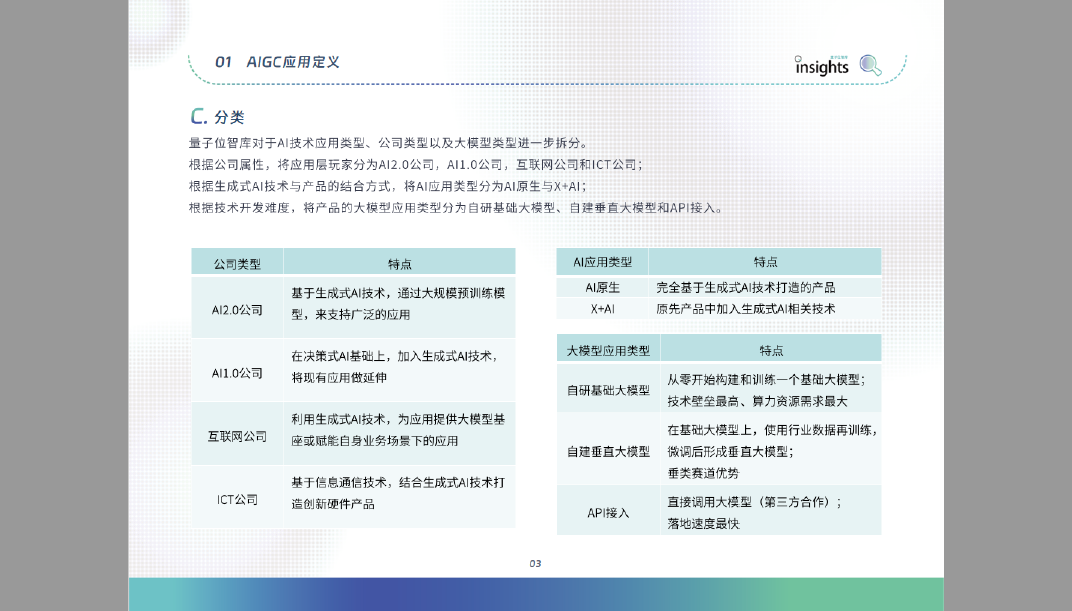 01 AIGC应用定义

insights

C. 分类

量子位智库对于AI技术应用类型、公司类型以及大模型类型进一步拆分。
根据公司属性，将应用层玩家分为AI2.0公司，AI1.0公司，互联网公司和ICT公司；
根据生成式AI技术与产品的结合方式，将AI应用类型分为AI原生与X+AI；
根据技术开发难度，将产品的大模型应用类型分为自研基础大模型、自建垂直大模型和API接入。

| 公司类型 | 特点 |
|---|---|
| AI2.0公司 | 基于生成式AI技术，通过大规模预训练模型，来支持广泛的应用 |
| AI1.0公司 | 在决策式AI基础上，加入生成式AI技术，将现有应用做延伸 |
| 互联网公司 | 利用生成式AI技术，为应用提供大模型基座或赋能自身业务场景下的应用 |
| ICT公司 | 基于信息通信技术，结合生成式AI技术打造创新硬件产品 |

| AI应用类型 | 特点 |
|---|---|
| AI原生 | 完全基于生成式AI技术打造的产品 |
| X+AI | 原先产品中加入生成式AI相关技术 |

| 大模型应用类型 | 特点 |
|---|---|
| 自研基础大模型 | 从零开始构建和训练一个基础大模型；技术壁垒最高、算力资源需求最大 |
| 自建垂直大模型 | 在基础大模型上，使用行业数据再训练，微调后形成垂直大模型；垂类赛道优势 |
| API接入 | 直接调用大模型（第三方合作）；落地速度最快 |

03